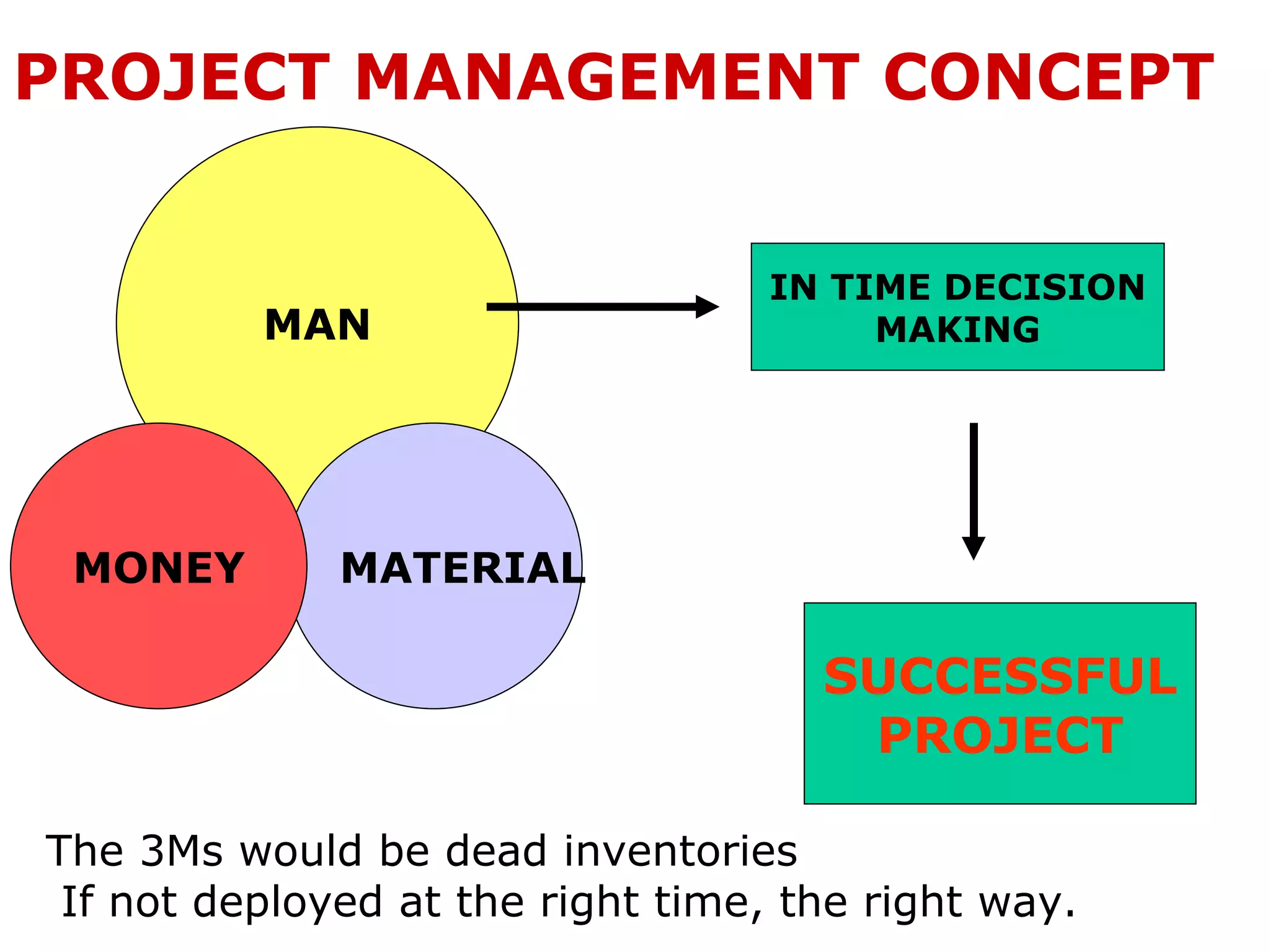 PROJECT MANAGEMENT CONCEPT

MAN

MONEY

MATERIAL

IN TIME DECISION MAKING

SUCCESSFUL PROJECT

The 3Ms would be dead inventories
If not deployed at the right time, the right way.